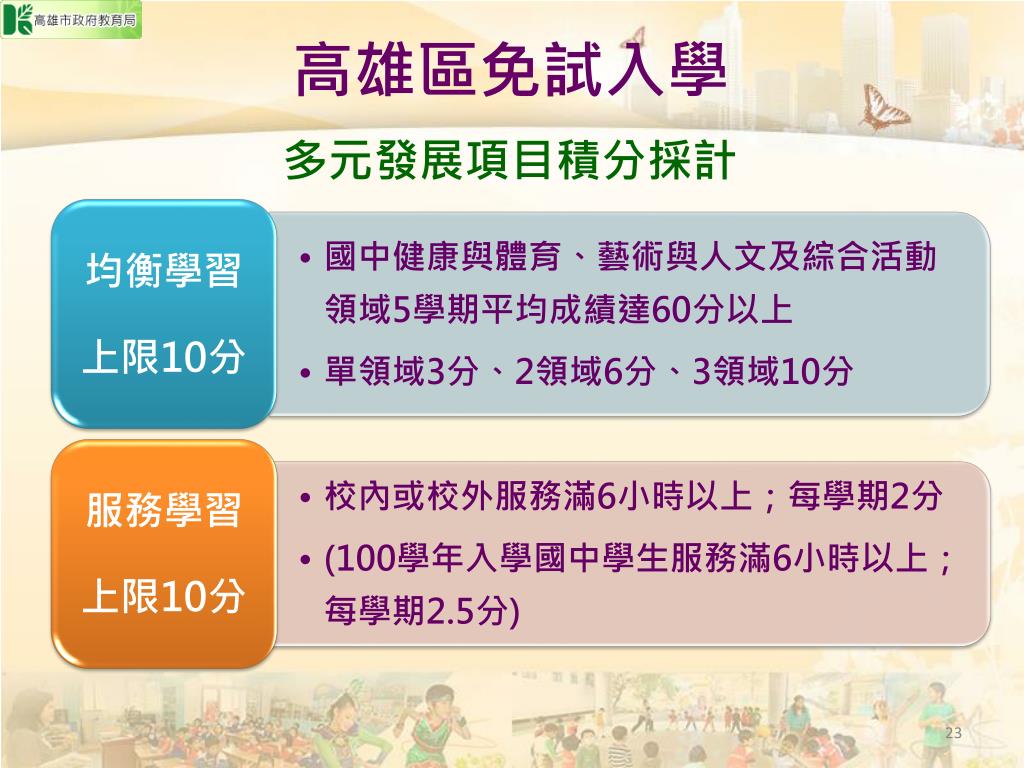 高雄市政府教育局

高雄區免試入學

多元發展項目積分採計

均衡學習

上限10分

• 國中健康與體育、藝術與人文及綜合活動領域5學期平均成績達60分以上

• 單領域3分、2領域6分、3領域10分

服務學習

上限10分

• 校內或校外服務滿6小時以上；每學期2分

• (100學年入學國中學生服務滿6小時以上；每學期2.5分)

23